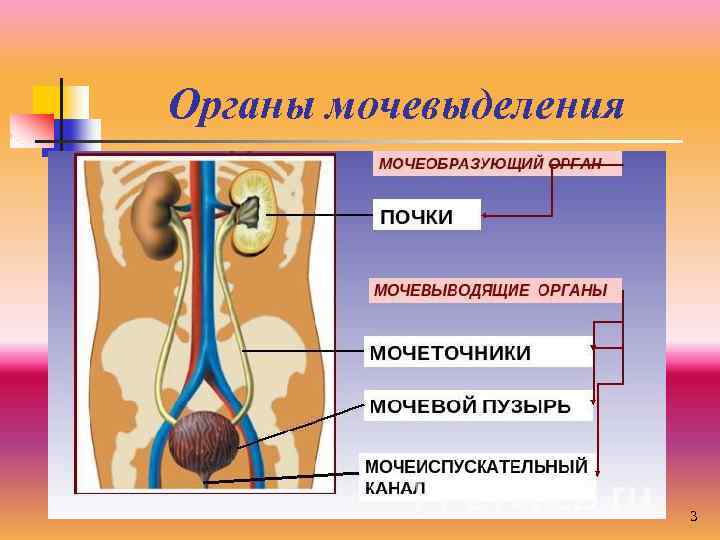 Органы мочевыделения

МОЧЕОБРАЗУЮЩИЙ ОРГАН

ПОЧКИ

МОЧЕВЫВОДЯЩИЕ ОРГАНЫ

МОЧЕТОЧНИКИ

МОЧЕВОЙ ПУЗЫРЬ

МОЧЕИСПУСКАТЕЛЬНЫЙ КАНАЛ

3